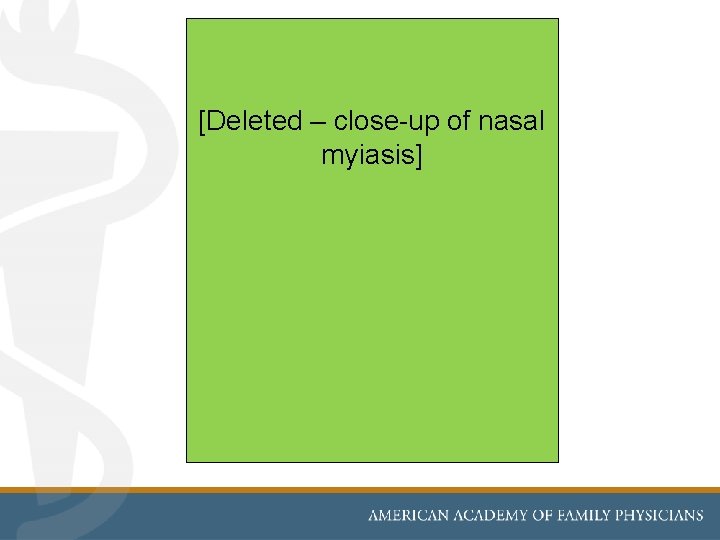 [Deleted – close-up of nasal myiasis]

AMERICAN ACADEMY OF FAMILY PHYSICIANS